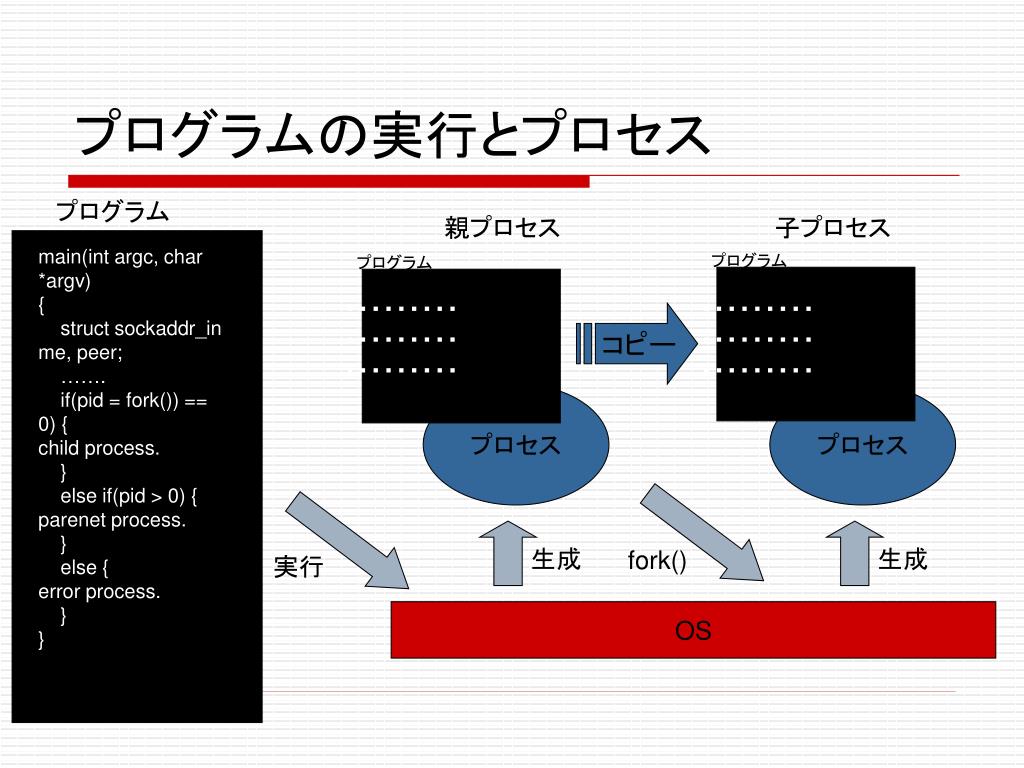 プログラムの実行とプロセス

プログラム

main(int argc, char *argv)
{
struct sockaddr_in me, peer;
…….
if(pid = fork()) == 0) {
child process.
}
else if(pid > 0) {
parenet process.
}
else {
error process.
}
}

親プロセス

プログラム

……..
……..
……..

プロセス

コピー

子プロセス

プログラム

……..
……..
……..

プロセス

実行

生成

fork()

生成

OS